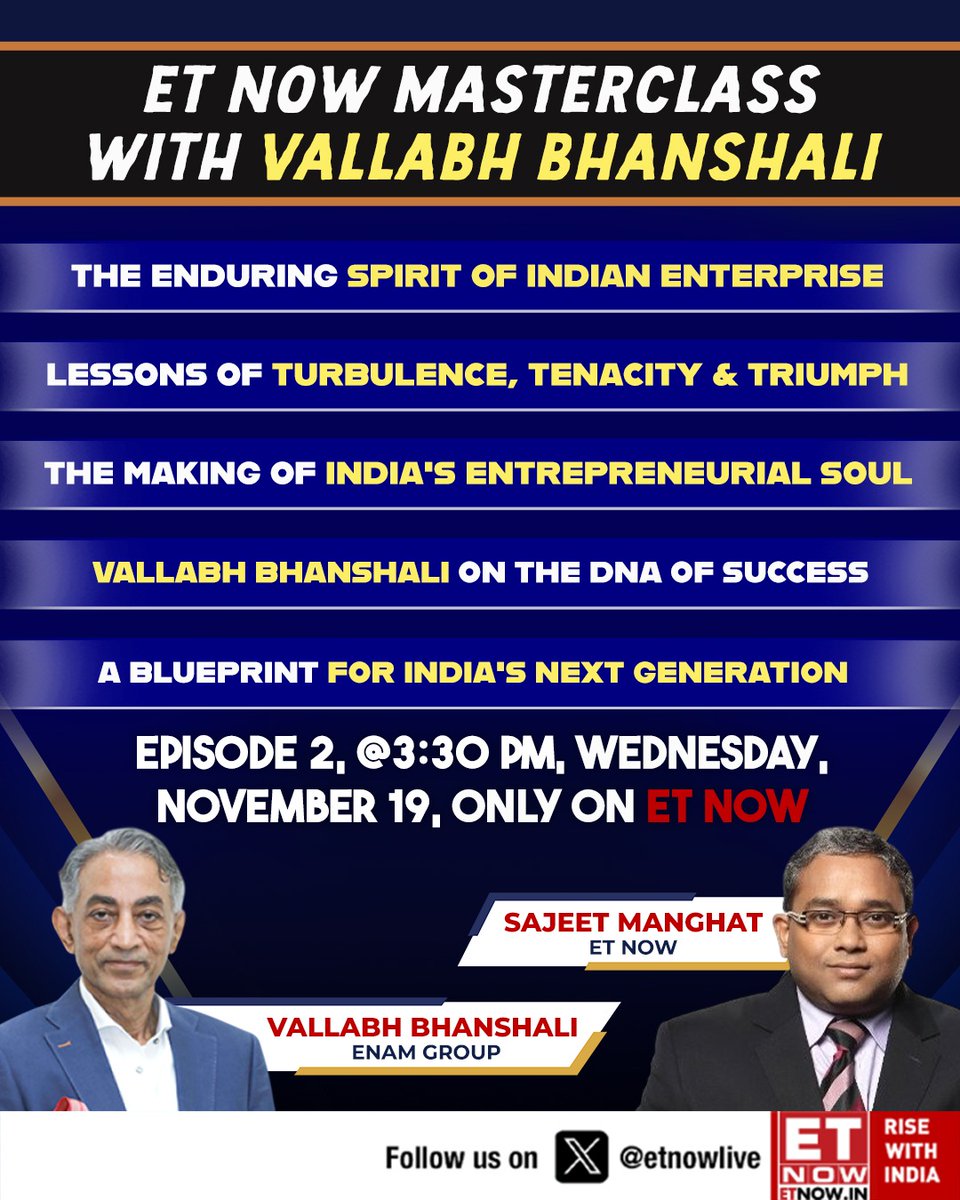 ET NOW MASTERCLASS WITH VALLABH BHANSHALI

THE ENDURING SPIRIT OF INDIAN ENTERPRISE

LESSONS OF TURBULENCE, TENACITY & TRIUMPH

THE MAKING OF INDIA'S ENTREPRENEURIAL SOUL

VALLABH BHANSHALI ON THE DNA OF SUCCESS

A BLUEPRINT FOR INDIA'S NEXT GENERATION

EPISODE 2, @3:30 PM, WEDNESDAY, NOVEMBER 19, ONLY ON ET NOW

SAJEET MANGHAT
ET NOW

VALLABH BHANSHALI
ENAM GROUP

Follow us on @etnowlive

ET NOW ETNOW.IN

RISE WITH INDIA